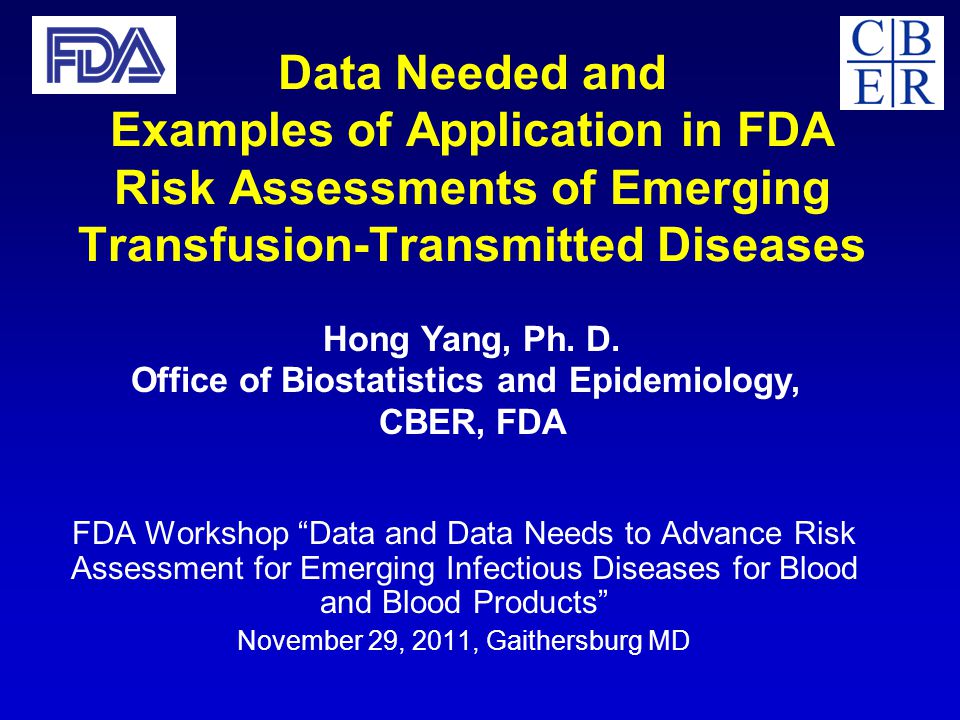 FDA

CBER

Data Needed and Examples of Application in FDA Risk Assessments of Emerging Transfusion-Transmitted Diseases

Hong Yang, Ph. D.
Office of Biostatistics and Epidemiology,
CBER, FDA

FDA Workshop “Data and Data Needs to Advance Risk Assessment for Emerging Infectious Diseases for Blood and Blood Products”
November 29, 2011, Gaithersburg MD